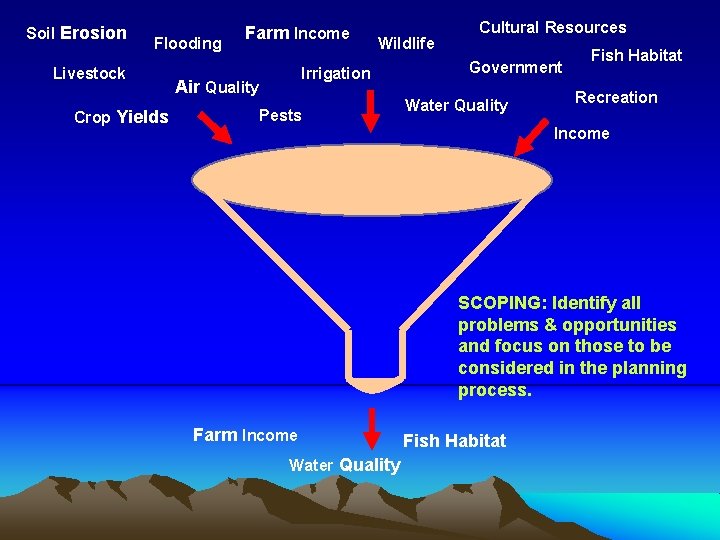 Soil Erosion
Flooding
Farm Income
Wildlife
Cultural Resources
Fish Habitat
Livestock
Air Quality
Irrigation
Government
Recreation
Crop Yields
Pests
Water Quality
Income

SCOPING: Identify all problems & opportunities and focus on those to be considered in the planning process.

Farm Income
Fish Habitat
Water Quality